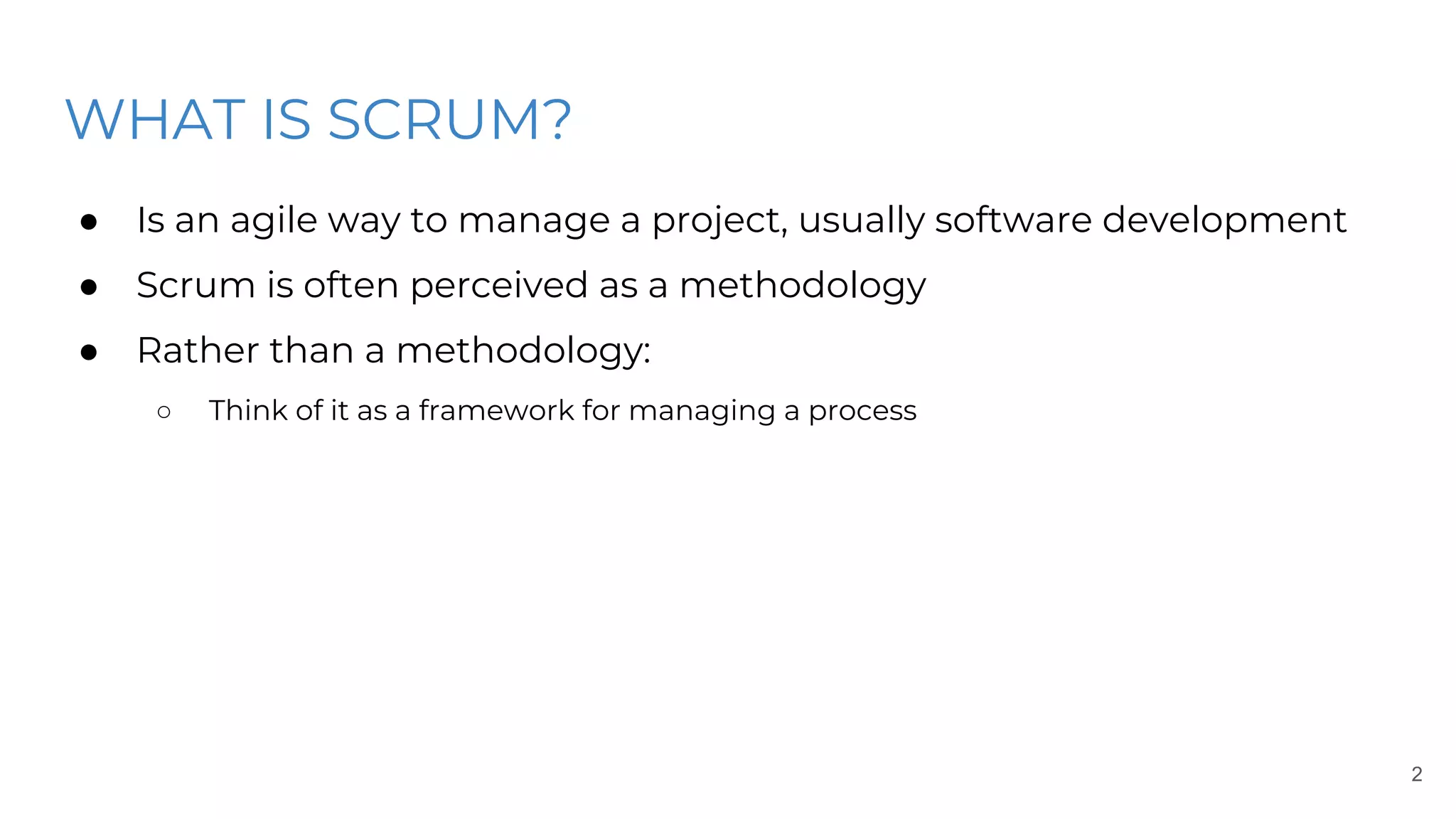 WHAT IS SCRUM?

● Is an agile way to manage a project, usually software development
● Scrum is often perceived as a methodology
● Rather than a methodology:
○ Think of it as a framework for managing a process

2